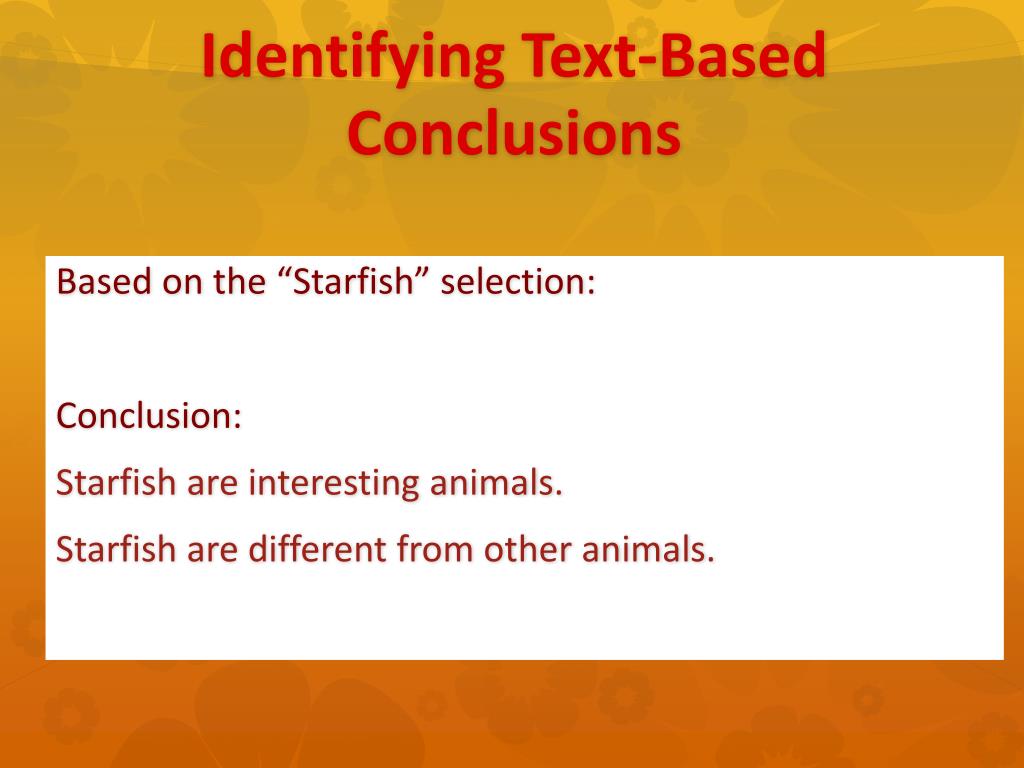 Identifying Text-Based Conclusions

Based on the “Starfish” selection:

Conclusion:

Starfish are interesting animals.

Starfish are different from other animals.